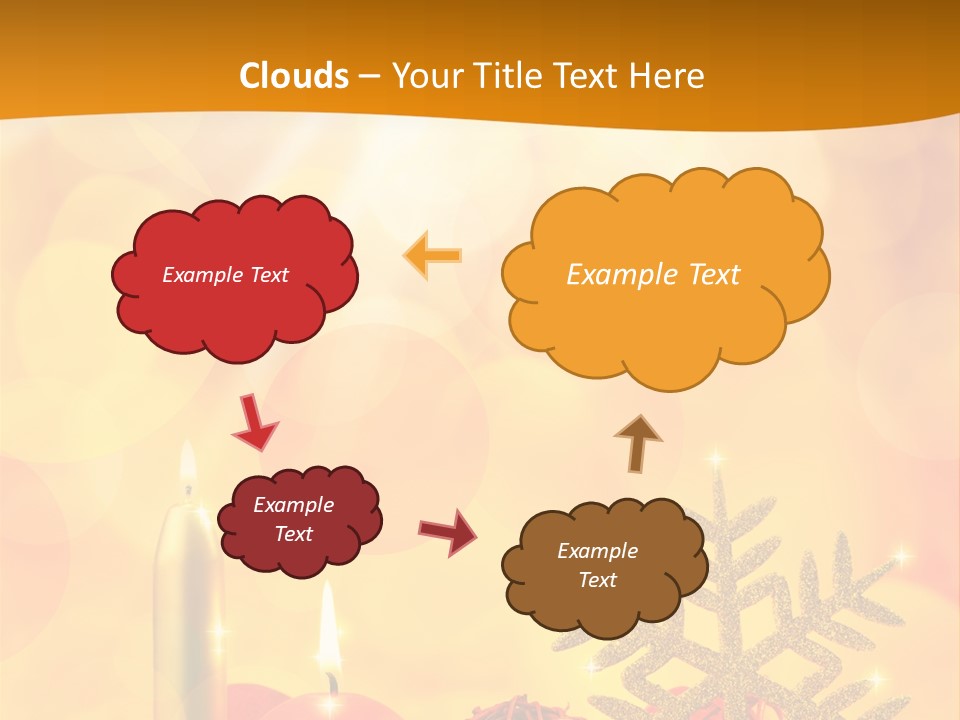 Clouds – Your Title Text Here

Example Text

Example Text

Example Text

Example Text